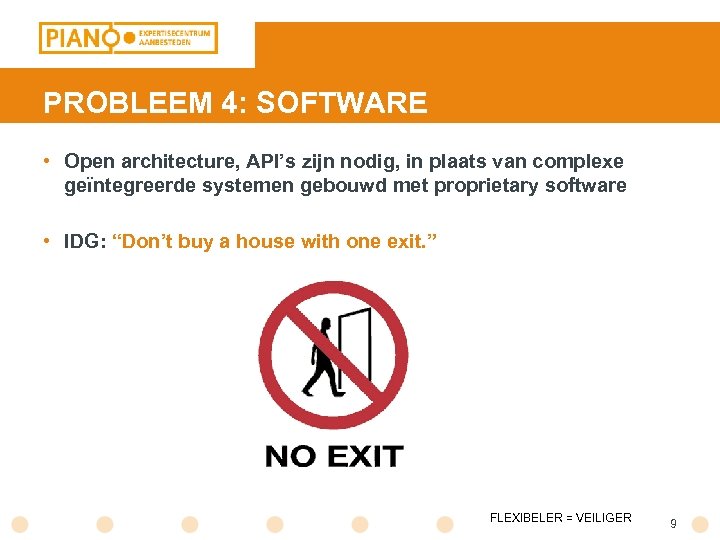 PIANO EXPERTISECENTRUM AANBESTEDEN

PROBLEEM 4: SOFTWARE

• Open architecture, API's zijn nodig, in plaats van complexe geïntegreerde systemen gebouwd met proprietary software

• IDG: "Don't buy a house with one exit."

NO EXIT

FLEXIBELER = VEILIGER

9